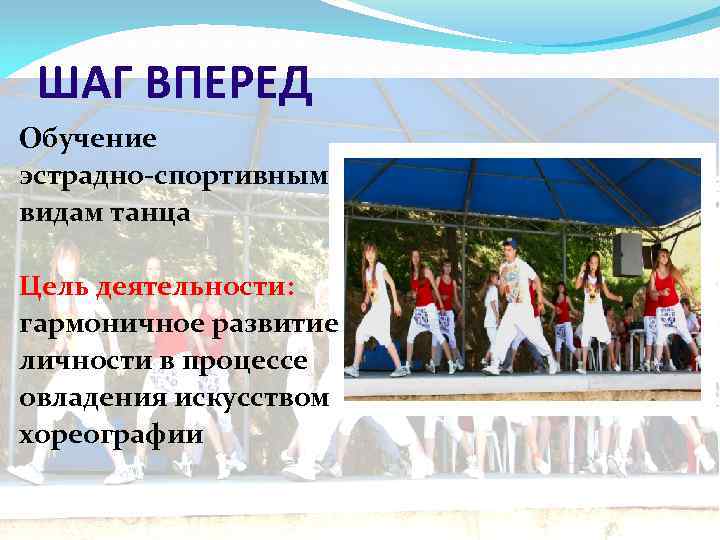 ШАГ ВПЕРЕД

Обучение эстрадно-спортивным видам танца

Цель деятельности: гармоничное развитие личности в процессе овладения искусством хореографии